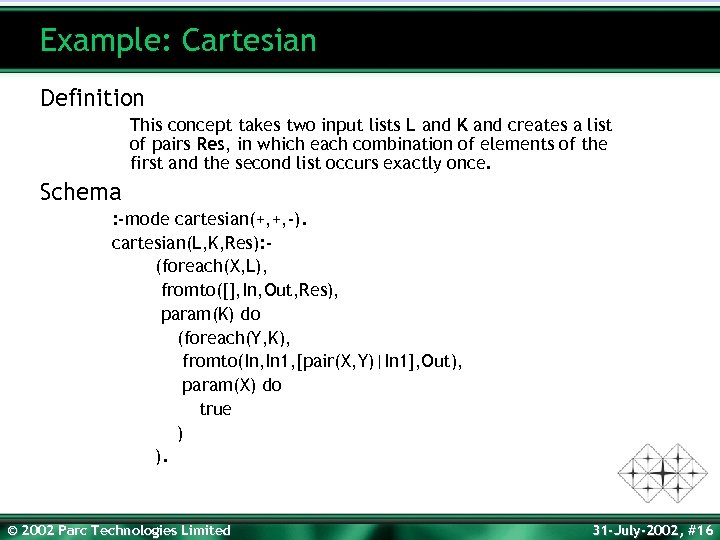 Example: Cartesian

Definition

This concept takes two input lists L and K and creates a list of pairs Res, in which each combination of elements of the first and the second list occurs exactly once.

Schema

:-mode cartesian(+,+,-).
cartesian(L,K,Res):-
(foreach(X,L),
fromto([],In,Out,Res),
param(K) do
(foreach(Y,K),
fromto(In,In1,[pair(X,Y)|In1],Out),
param(X) do
true
)
).

© 2002 Parc Technologies Limited

31-July-2002, #16